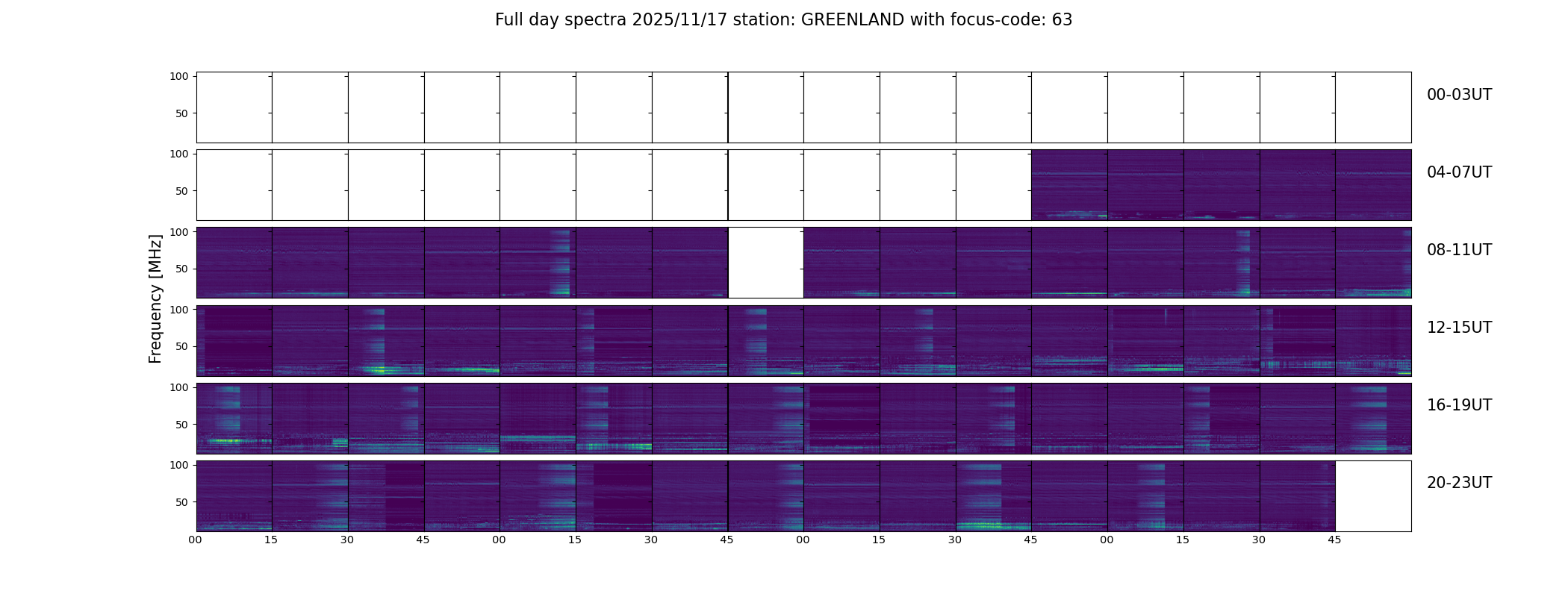 Full day spectra 2025/11/17 station: GREENLAND with focus-code: 63

Frequency [MHz]

100
50
00-03UT

100
50
04-07UT

100
50
08-11UT

100
50
12-15UT

100
50
16-19UT

100
50
20-23UT

00 15 30 45 00 15 30 45 00 15 30 45 00 15 30 45